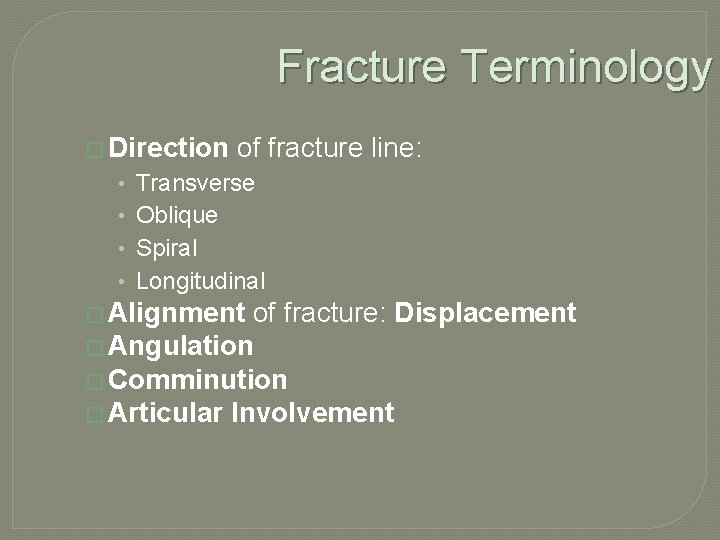 Fracture Terminology

□ Direction of fracture line:

• Transverse
• Oblique
• Spiral
• Longitudinal

□ Alignment of fracture: Displacement
□ Angulation
□ Comminution
□ Articular Involvement